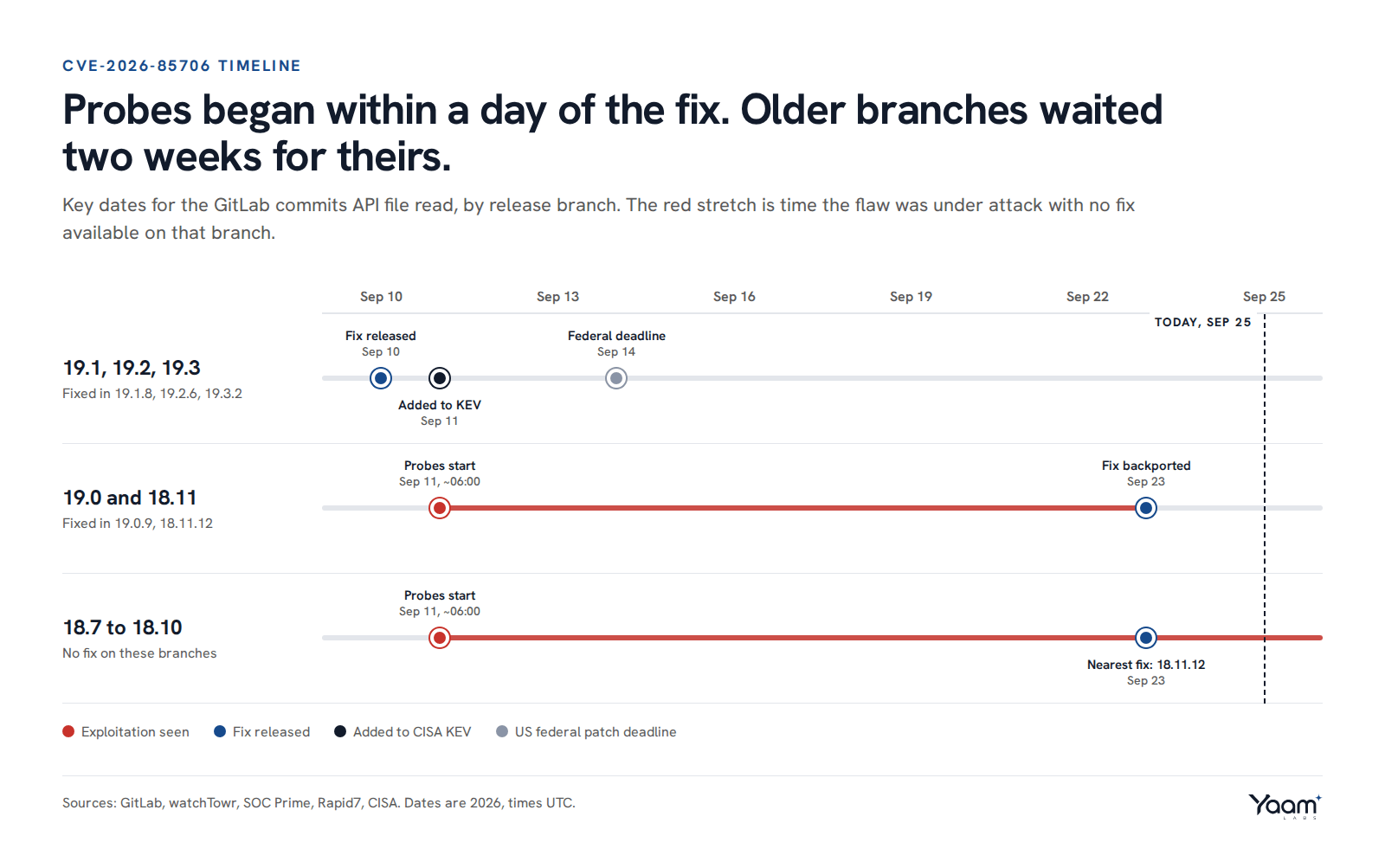 CVE-2026-85706 TIMELINE

Probes began within a day of the fix. Older branches waited two weeks for theirs.

Key dates for the GitLab commits API file read, by release branch. The red stretch is time the flaw was under attack with no fix available on that branch.

Sep 10 Sep 13 Sep 16 Sep 19 Sep 22 Sep 25

TODAY, SEP 25

19.1, 19.2, 19.3
Fixed in 19.1.8, 19.2.6, 19.3.2

Fix released
Sep 10

Added to KEV
Sep 11

Federal deadline
Sep 14

19.0 and 18.11
Fixed in 19.0.9, 18.11.12

Probes start
Sep 11, ~06:00

Fix backported
Sep 23

18.7 to 18.10
No fix on these branches

Probes start
Sep 11, ~06:00

Nearest fix: 18.11.12
Sep 23

Exploitation seen
Fix released
Added to CISA KEV
US federal patch deadline

Sources: GitLab, watchTowr, SOC Prime, Rapid7, CISA. Dates are 2026, times UTC.

Yaam LABS